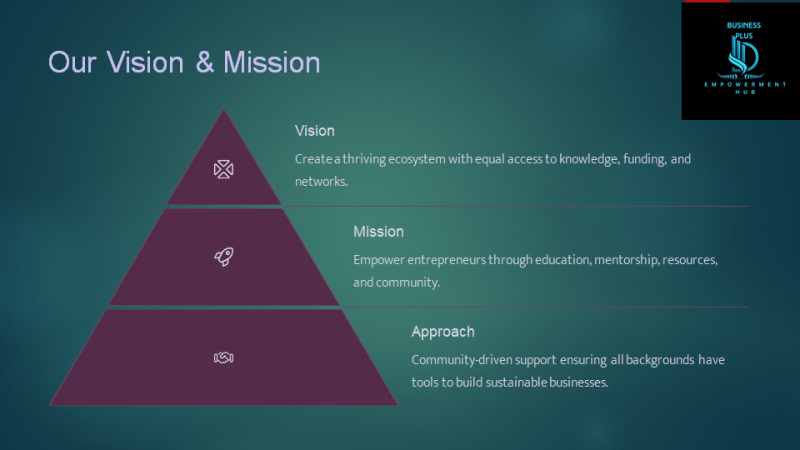 Our Vision & Mission

BUSINESS PLUS
EMPOWERMENT HUB

Vision

Create a thriving ecosystem with equal access to knowledge, funding, and networks.

Mission

Empower entrepreneurs through education, mentorship, resources, and community.

Approach

Community-driven support ensuring all backgrounds have tools to build sustainable businesses.